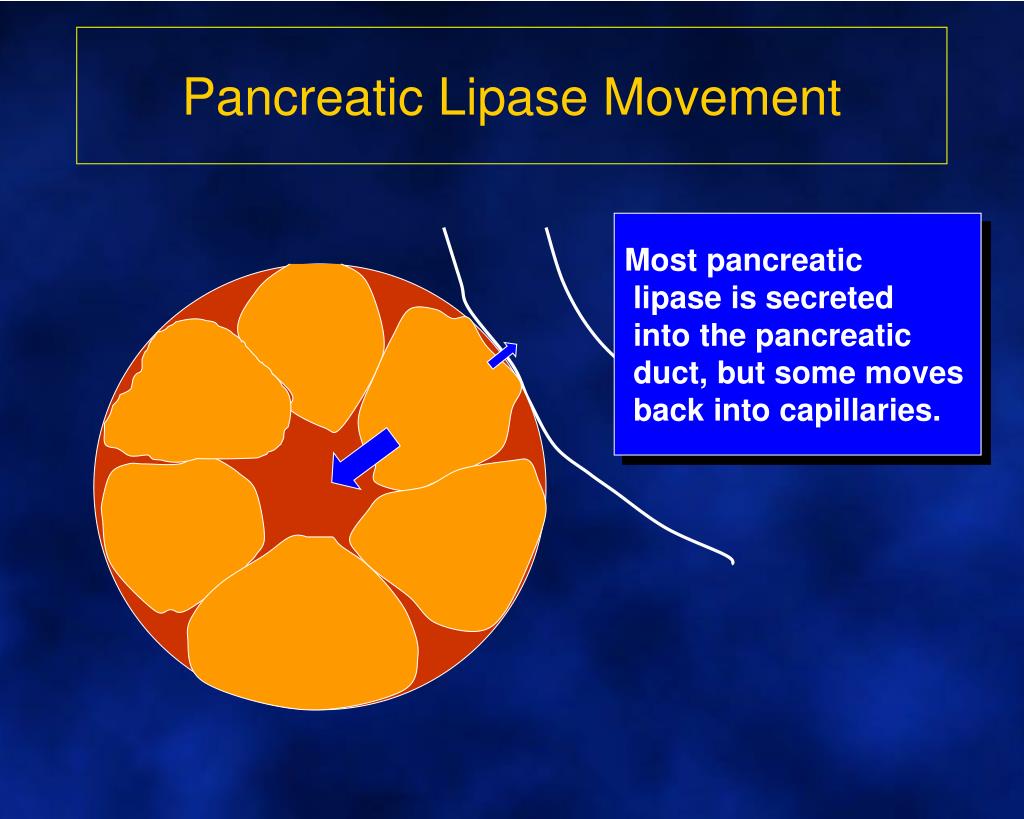 Pancreatic Lipase Movement

Most pancreatic lipase is secreted into the pancreatic duct, but some moves back into capillaries.